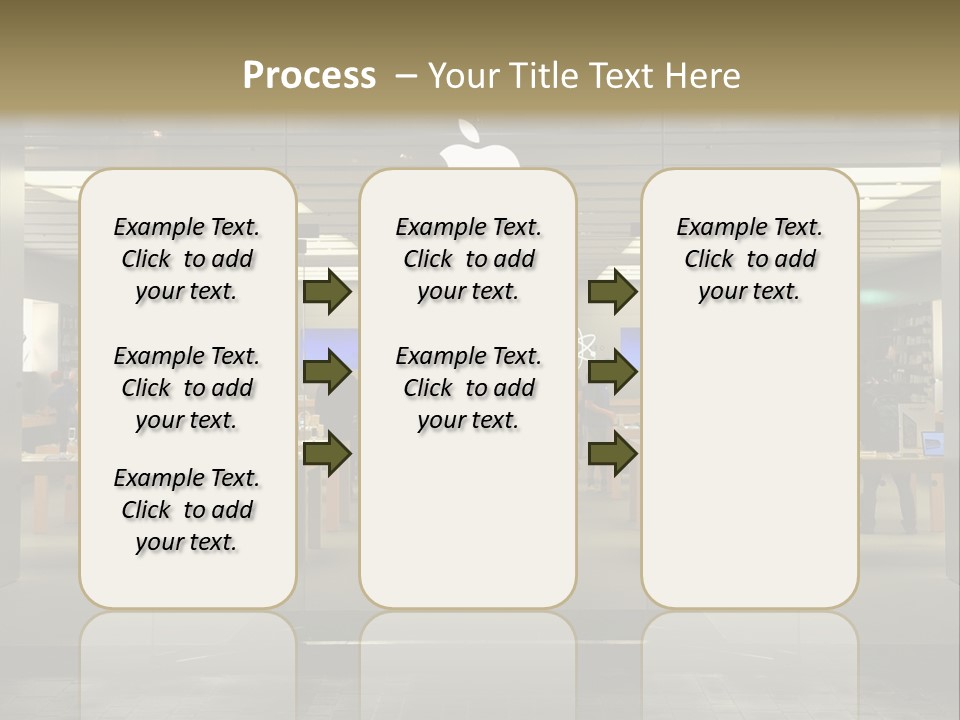 Process – Your Title Text Here

Example Text. Click to add your text.

Example Text. Click to add your text.

Example Text. Click to add your text.

Example Text. Click to add your text.

Example Text. Click to add your text.

Example Text. Click to add your text.